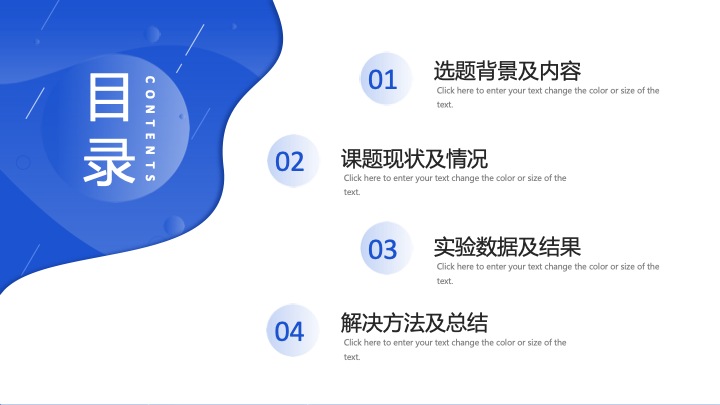 目录

CONTENTS

01
选题背景及内容
Click here to enter your text change the color or size of the text.

02
课题现状及情况
Click here to enter your text change the color or size of the text.

03
实验数据及结果
Click here to enter your text change the color or size of the text.

04
解决方法及总结
Click here to enter your text change the color or size of the text.